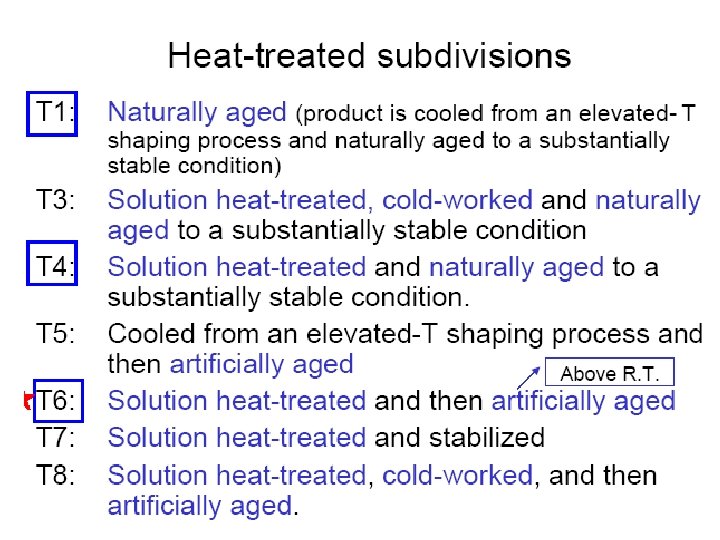 Heat-treated subdivisions

T1: Naturally aged (product is cooled from an elevated- T shaping process and naturally aged to a substantially stable condition)

T3: Solution heat-treated, cold-worked and naturally aged to a substantially stable condition

T4: Solution heat-treated and naturally aged to a substantially stable condition.

T5: Cooled from an elevated-T shaping process and then artificially aged

Above R.T.

T6: Solution heat-treated and then artificially aged

T7: Solution heat-treated and stabilized

T8: Solution heat-treated, cold-worked, and then artificially aged.